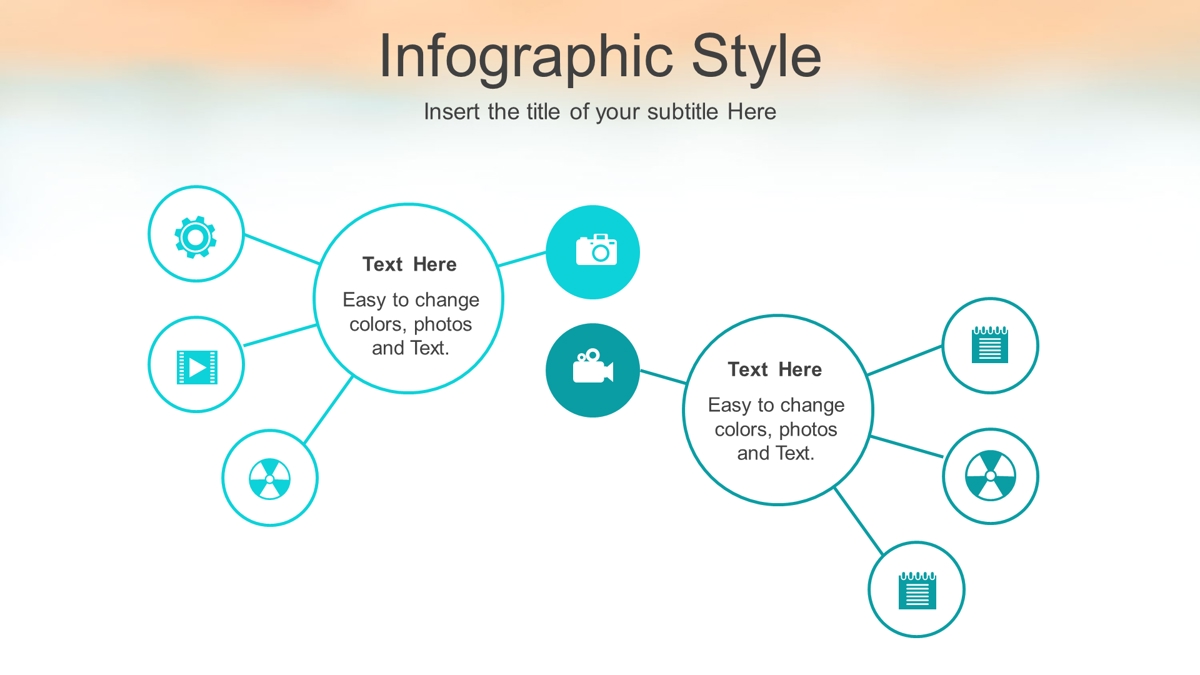 Infographic Style

Insert the title of your subtitle Here

Text Here

Easy to change colors, photos and Text.

Text Here

Easy to change colors, photos and Text.